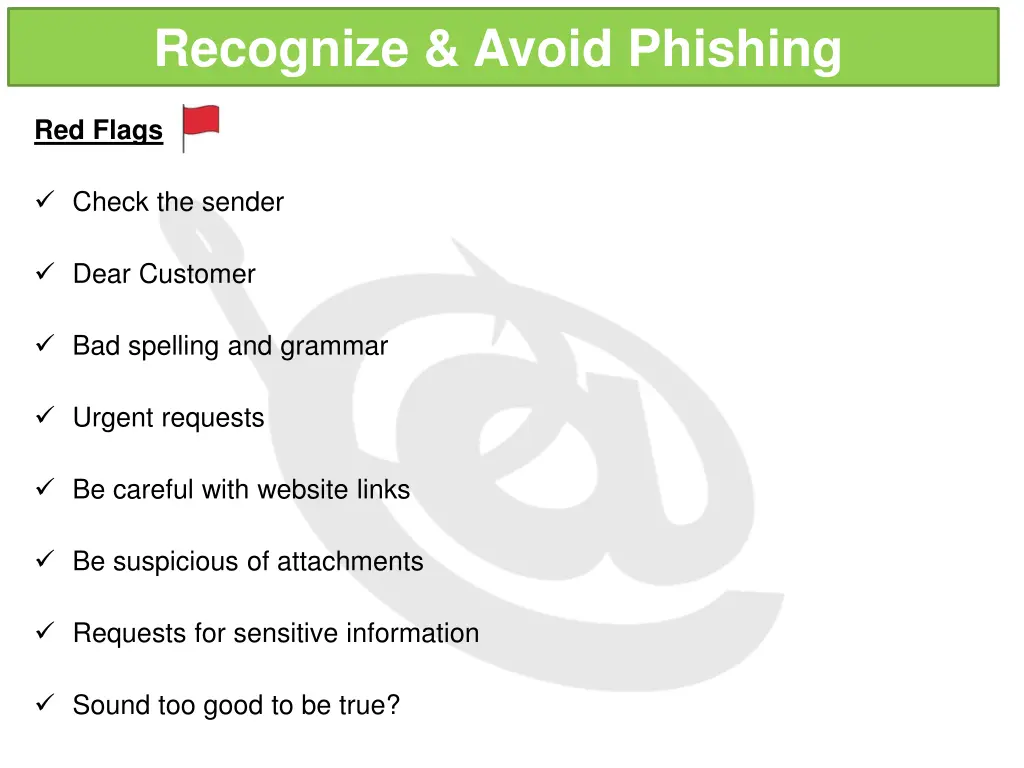 Recognize & Avoid Phishing

Red Flags

✓ Check the sender

✓ Dear Customer

✓ Bad spelling and grammar

✓ Urgent requests

✓ Be careful with website links

✓ Be suspicious of attachments

✓ Requests for sensitive information

✓ Sound too good to be true?